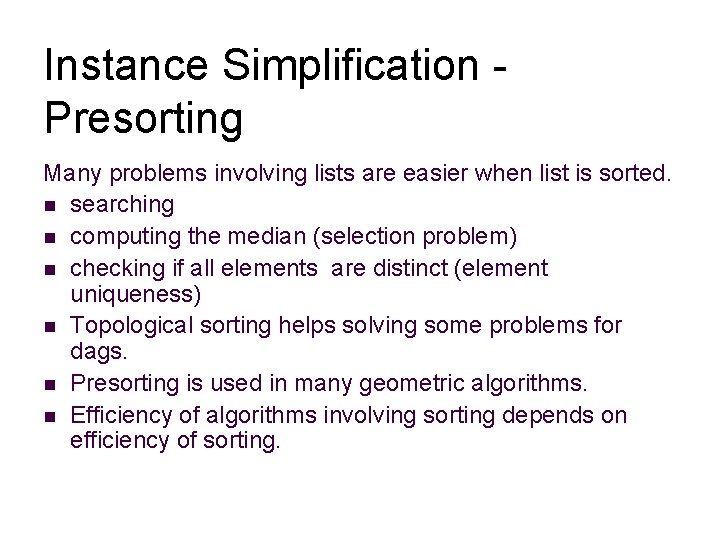 Instance Simplification - Presorting

Many problems involving lists are easier when list is sorted.

- searching
- computing the median (selection problem)
- checking if all elements are distinct (element uniqueness)
- Topological sorting helps solving some problems for dags.
- Presorting is used in many geometric algorithms.
- Efficiency of algorithms involving sorting depends on efficiency of sorting.